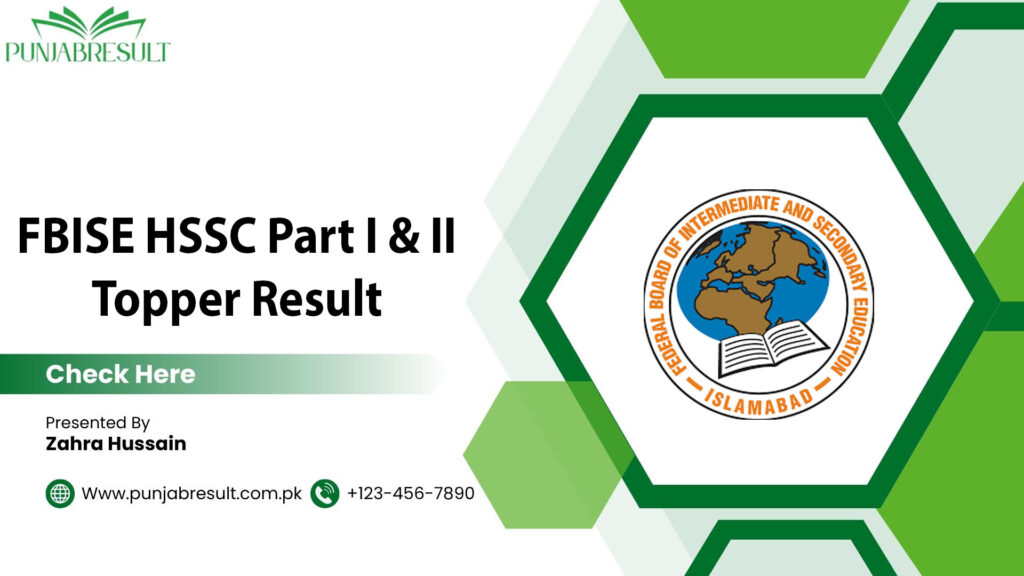 PUNJABRESULT

FBISE HSSC Part I & II Topper Result

Check Here

Presented By
Zahra Hussain

Www.punjabresult.com.pk
+123-456-7890

FEDERAL BOARD OF INTERMEDIATE AND SECONDARY EDUCATION
ISLAMABAD